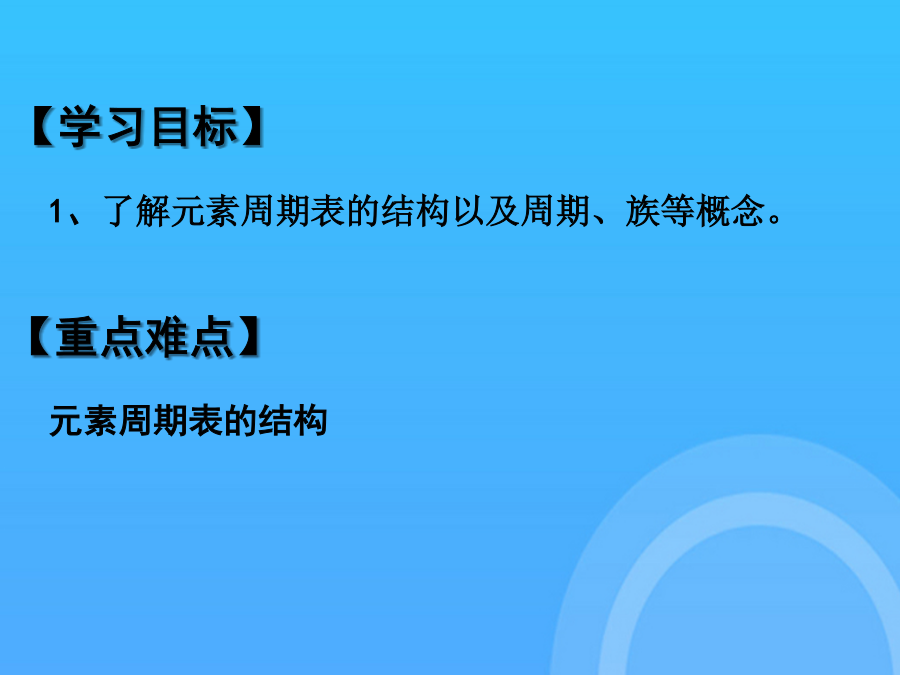 【学习目标】

1、了解元素周期表的结构以及周期、族等概念。

【重点难点】

元素周期表的结构